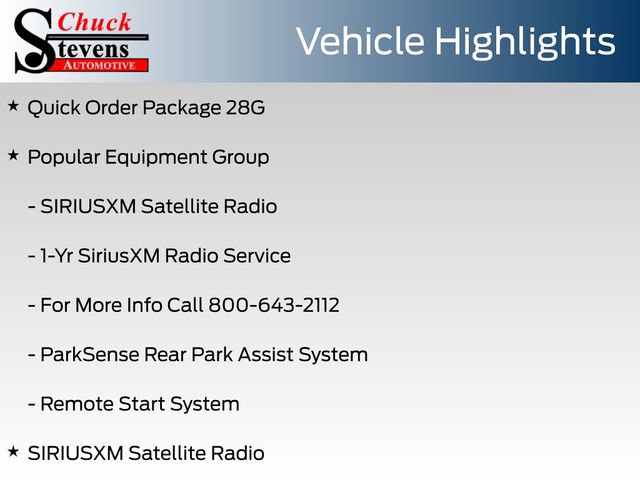 Chuck
Stevens
AUTOMOTIVE

Vehicle Highlights

★ Quick Order Package 28G

★ Popular Equipment Group

- SIRIUSXM Satellite Radio

- 1-Yr SiriusXM Radio Service

- For More Info Call 800-643-2112

- ParkSense Rear Park Assist System

- Remote Start System

★ SIRIUSXM Satellite Radio